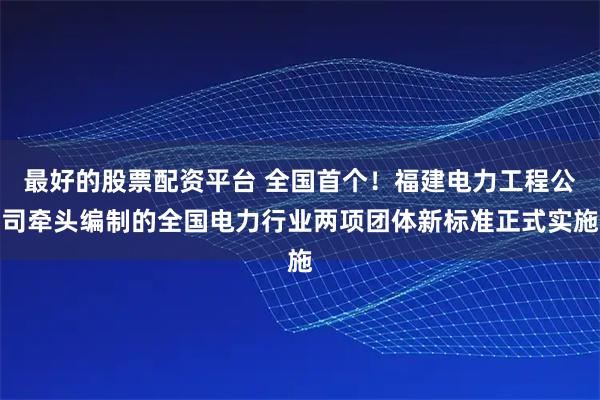 最好的股票配资平台 全国首个！福建电力工程公司牵头编制的全国电力行业两项团体新标准正式实施施